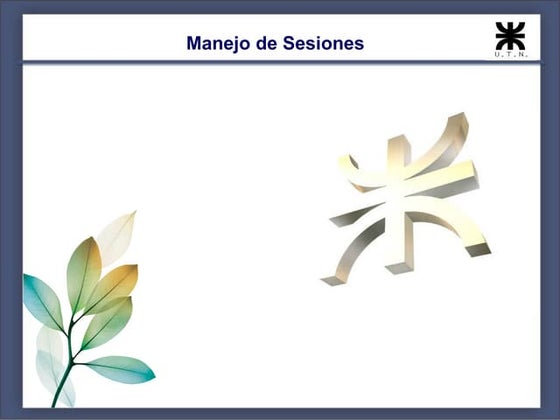 Manejo de Sesiones

U.T.N.